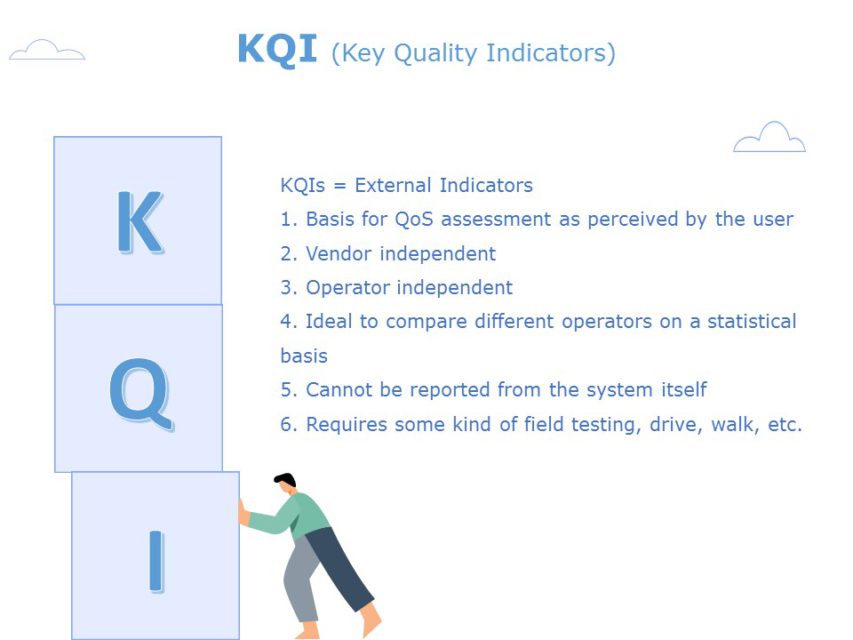 KQI (Key Quality Indicators)

K

Q

I

KQIs = External Indicators
1. Basis for QoS assessment as perceived by the user
2. Vendor independent
3. Operator independent
4. Ideal to compare different operators on a statistical basis
5. Cannot be reported from the system itself
6. Requires some kind of field testing, drive, walk, etc.